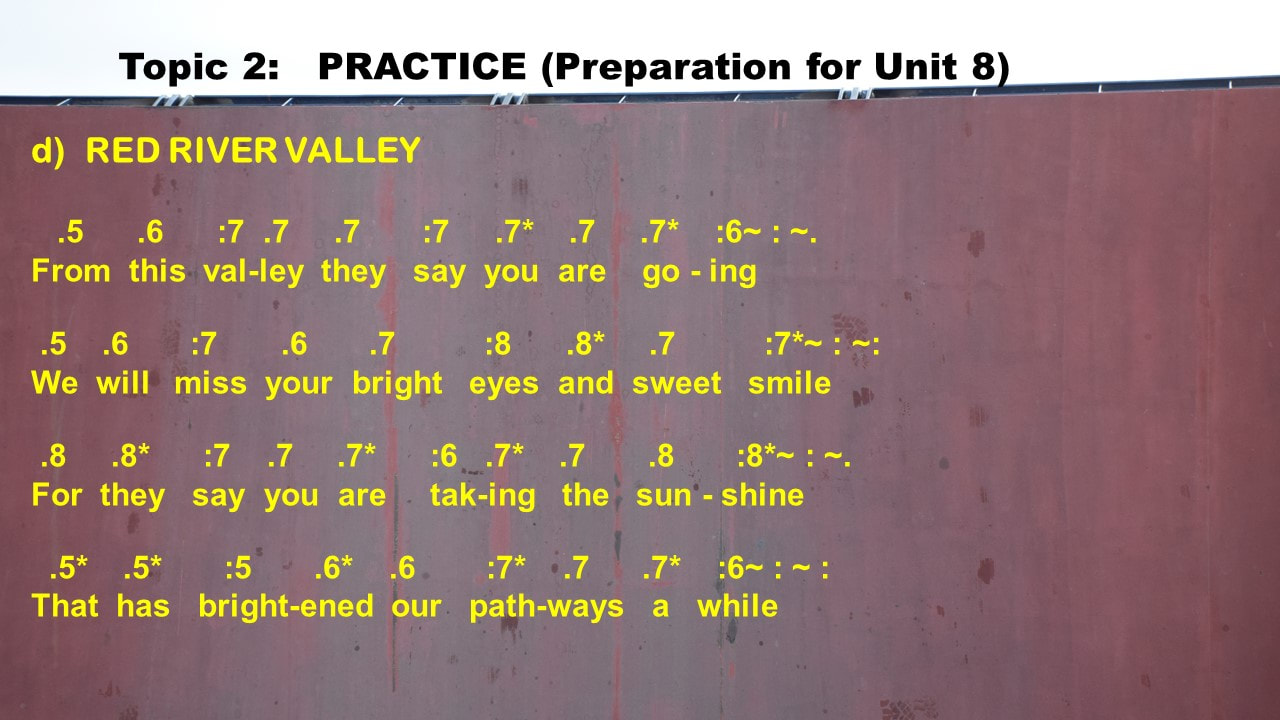 Topic 2: PRACTICE (Preparation for Unit 8)

d) RED RIVER VALLEY

.5 .6 :7 .7 .7 :7 .7* .7 .7* :6~ : ~.
From this val-ley they say you are go - ing

.5 .6 :7 .6 .7 :8 .8* .7 :7*~ : ~:
We will miss your bright eyes and sweet smile

.8 .8* :7 .7 .7* :6 .7* .7 .8 :8*~ : ~.
For they say you are tak-ing the sun - shine

.5* .5* :5 .6* .6 :7* .7 .7* :6~ : ~ :
That has bright-ened our path-ways a while